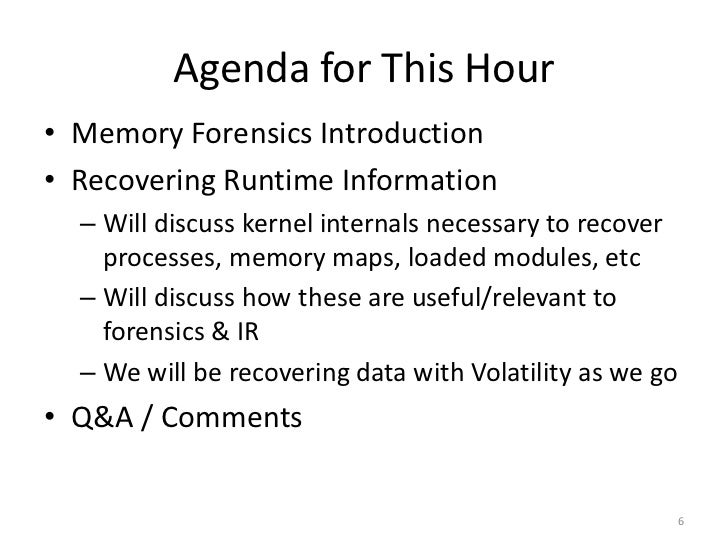 Agenda for This Hour

• Memory Forensics Introduction
• Recovering Runtime Information
– Will discuss kernel internals necessary to recover processes, memory maps, loaded modules, etc
– Will discuss how these are useful/relevant to forensics & IR
– We will be recovering data with Volatility as we go
• Q&A / Comments

6